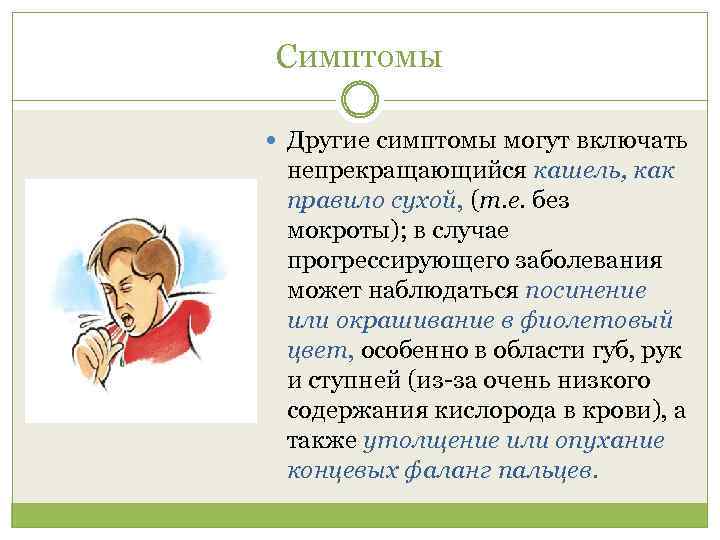 Симптомы

Другие симптомы могут включать непрекращающийся кашель, как правило сухой, (т.е. без мокроты); в случае прогрессирующего заболевания может наблюдаться посинение или окрашивание в фиолетовый цвет, особенно в области губ, рук и ступней (из-за очень низкого содержания кислорода в крови), а также утолщение или опухание концевых фаланг пальцев.